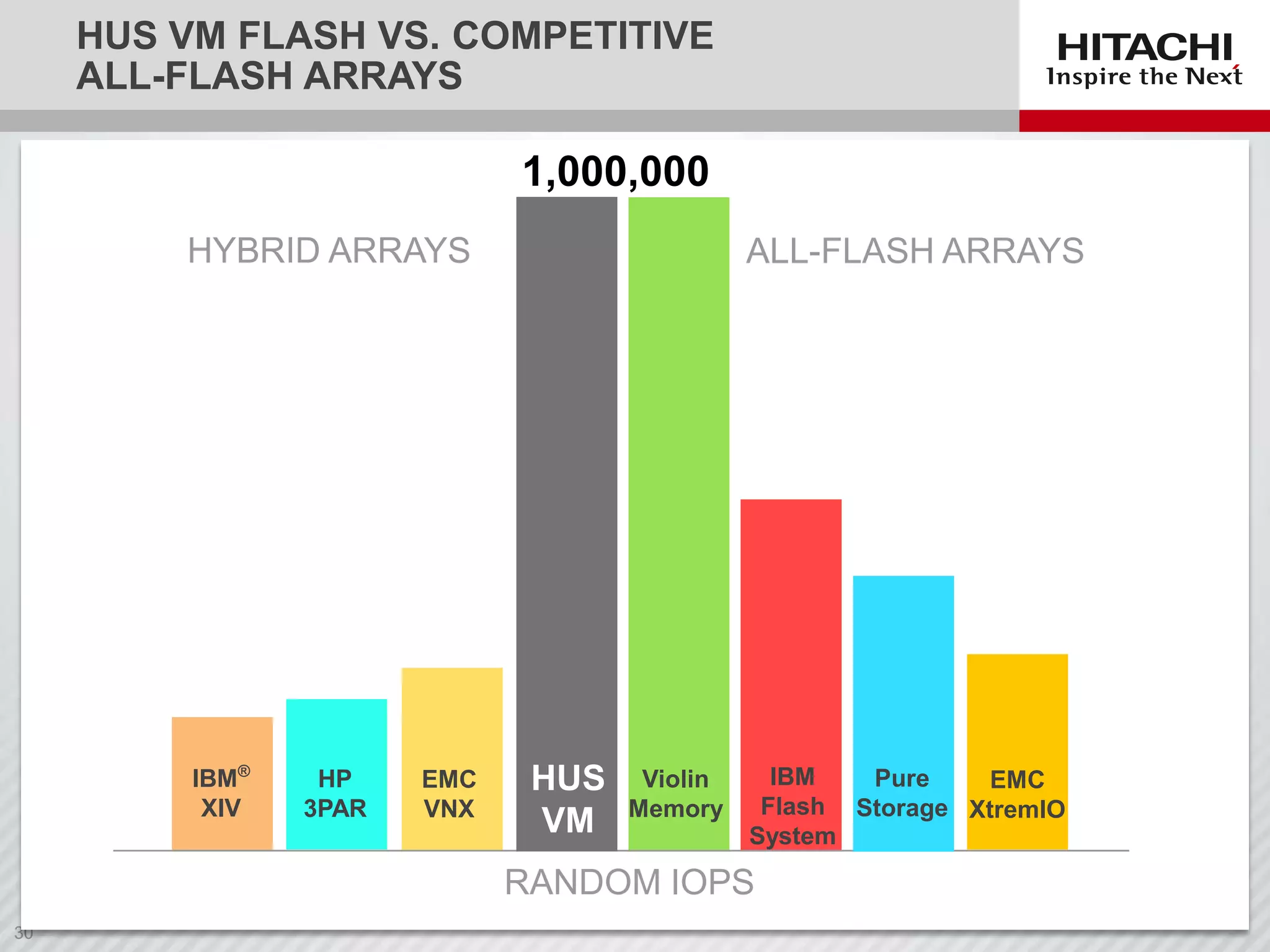 HUS VM FLASH VS. COMPETITIVE ALL-FLASH ARRAYS

HITACHI
Inspire the Next

1,000,000

HYBRID ARRAYS

ALL-FLASH ARRAYS

IBM® XIV

HP 3PAR

EMC VNX

HUS VM

Violin Memory

IBM Flash System

Pure Storage

EMC XtremIO

RANDOM IOPS

30